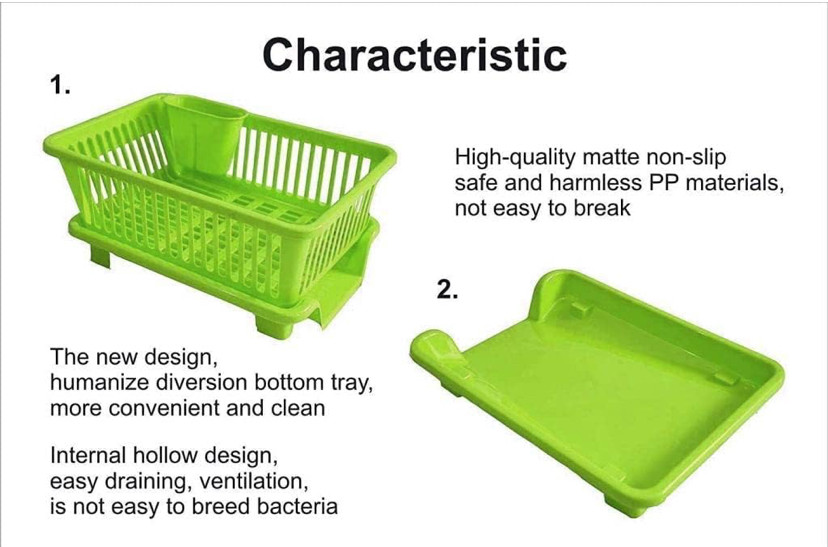 Characteristic

1.

High-quality matte non-slip safe and harmless PP materials, not easy to break

2.

The new design, humanize diversion bottom tray, more convenient and clean

Internal hollow design, easy draining, ventilation, is not easy to breed bacteria